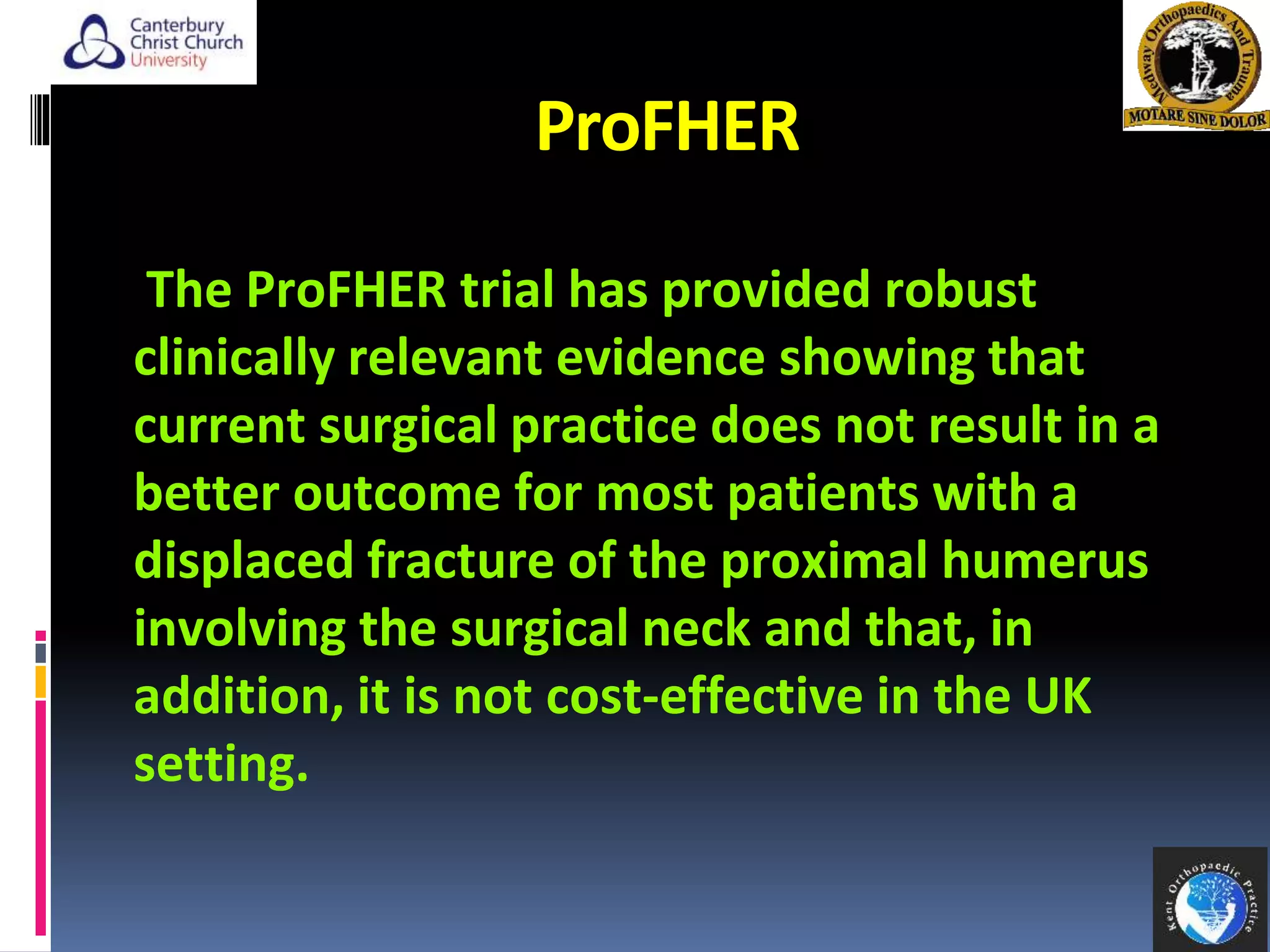 Canterbury Christ Church University

Medway Orthopaedics And Trauma
MOTARE SINE DOLOR

ProFHER

The ProFHER trial has provided robust clinically relevant evidence showing that current surgical practice does not result in a better outcome for most patients with a displaced fracture of the proximal humerus involving the surgical neck and that, in addition, it is not cost-effective in the UK setting.

Kent Orthopaedic Practice